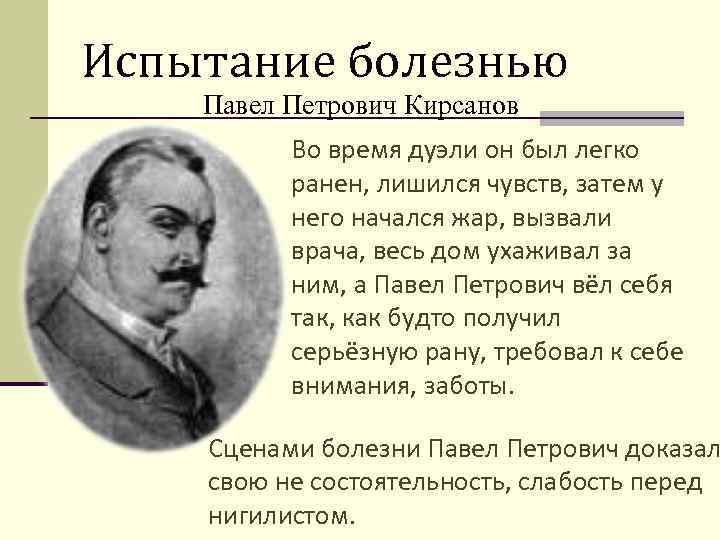 Испытание болезнью
Павел Петрович Кирсанов

Во время дуэли он был легко ранен, лишился чувств, затем у него начался жар, вызвали врача, весь дом ухаживал за ним, а Павел Петрович вёл себя так, как будто получил серьёзную рану, требовал к себе внимания, заботы.

Сценами болезни Павел Петрович доказал свою не состоятельность, слабость перед нигилистом.